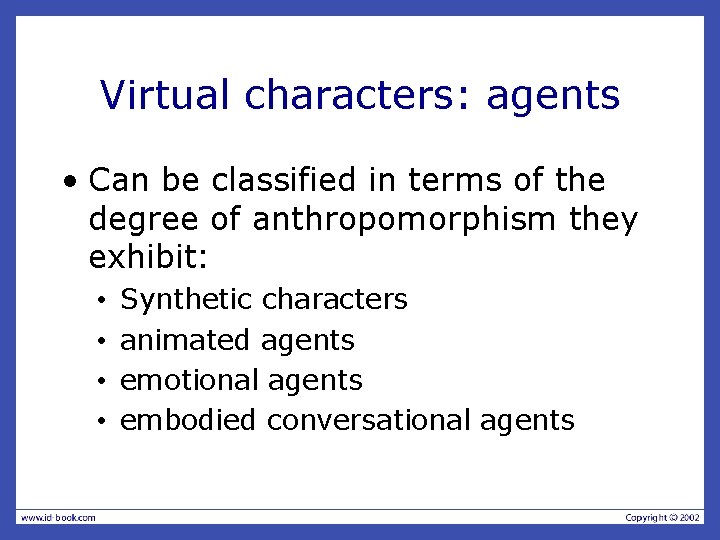 Virtual characters: agents

• Can be classified in terms of the degree of anthropomorphism they exhibit:
  • Synthetic characters
  • animated agents
  • emotional agents
  • embodied conversational agents

www.id-book.com

Copyright © 2002